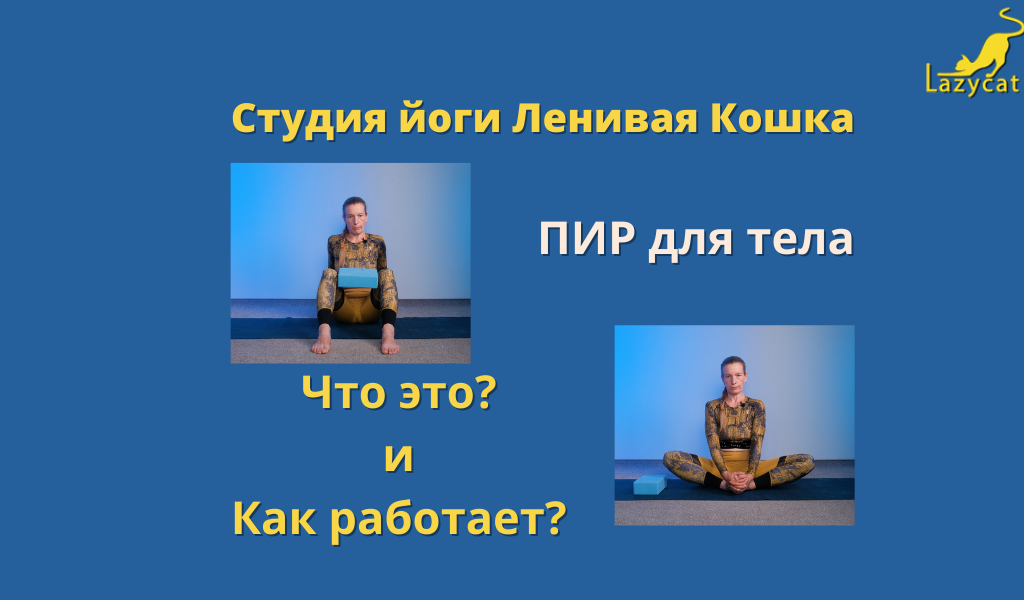 Lazycat

Студия йоги Ленивая Кошка

ПИР для тела

Что это?
и
Как работает?